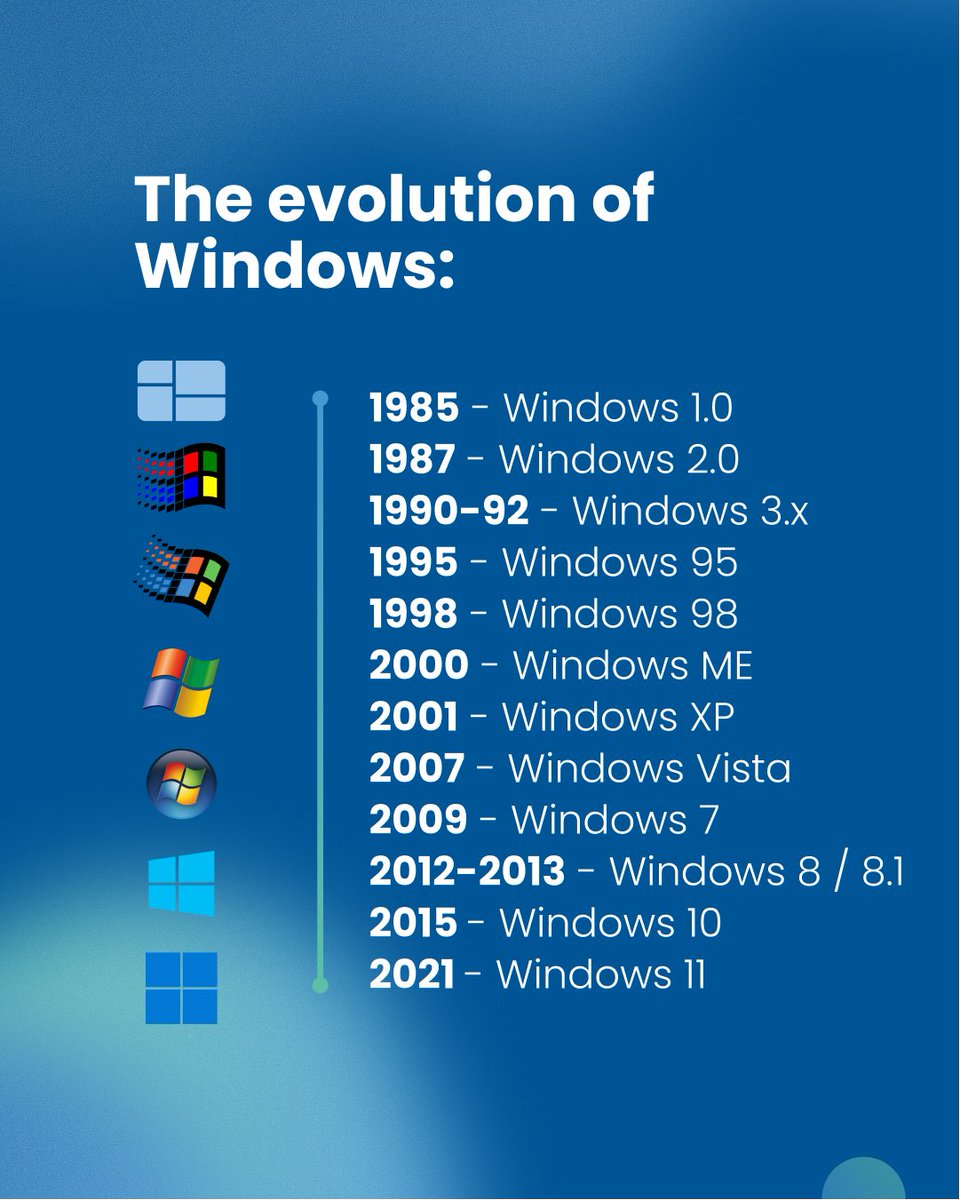 The evolution of Windows:

1985 - Windows 1.0
1987 - Windows 2.0
1990-92 - Windows 3.x
1995 - Windows 95
1998 - Windows 98
2000 - Windows ME
2001 - Windows XP
2007 - Windows Vista
2009 - Windows 7
2012-2013 - Windows 8 / 8.1
2015 - Windows 10
2021 - Windows 11